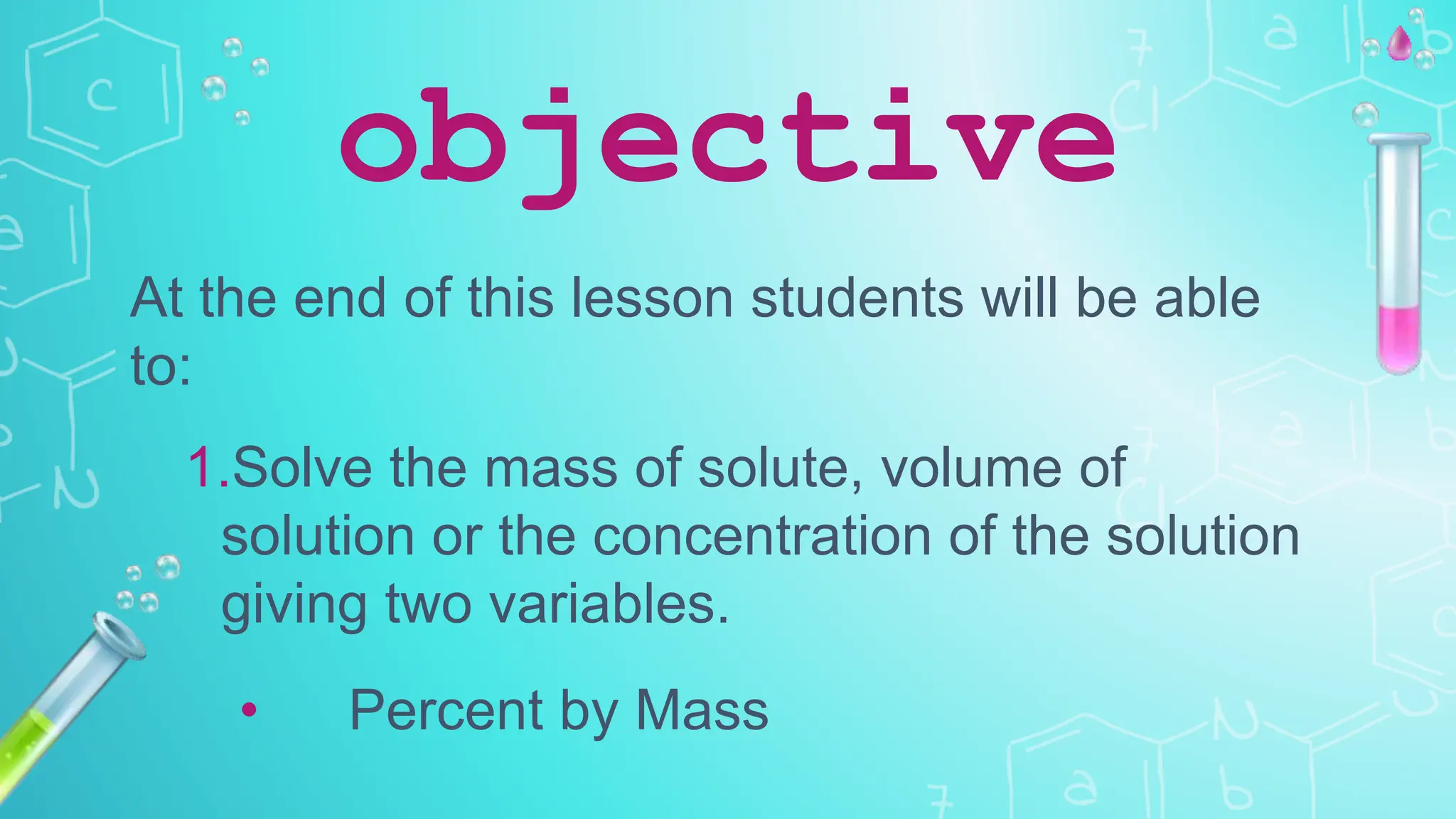 objective

At the end of this lesson students will be able to:

1. Solve the mass of solute, volume of solution or the concentration of the solution giving two variables.

• Percent by Mass